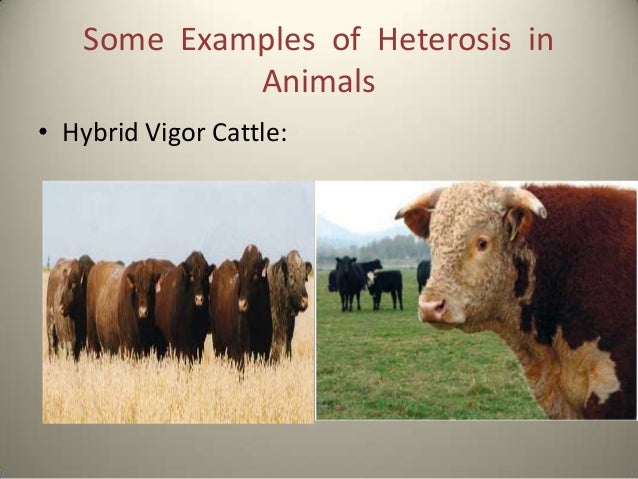 Some Examples of Heterosis in Animals

• Hybrid Vigor Cattle: